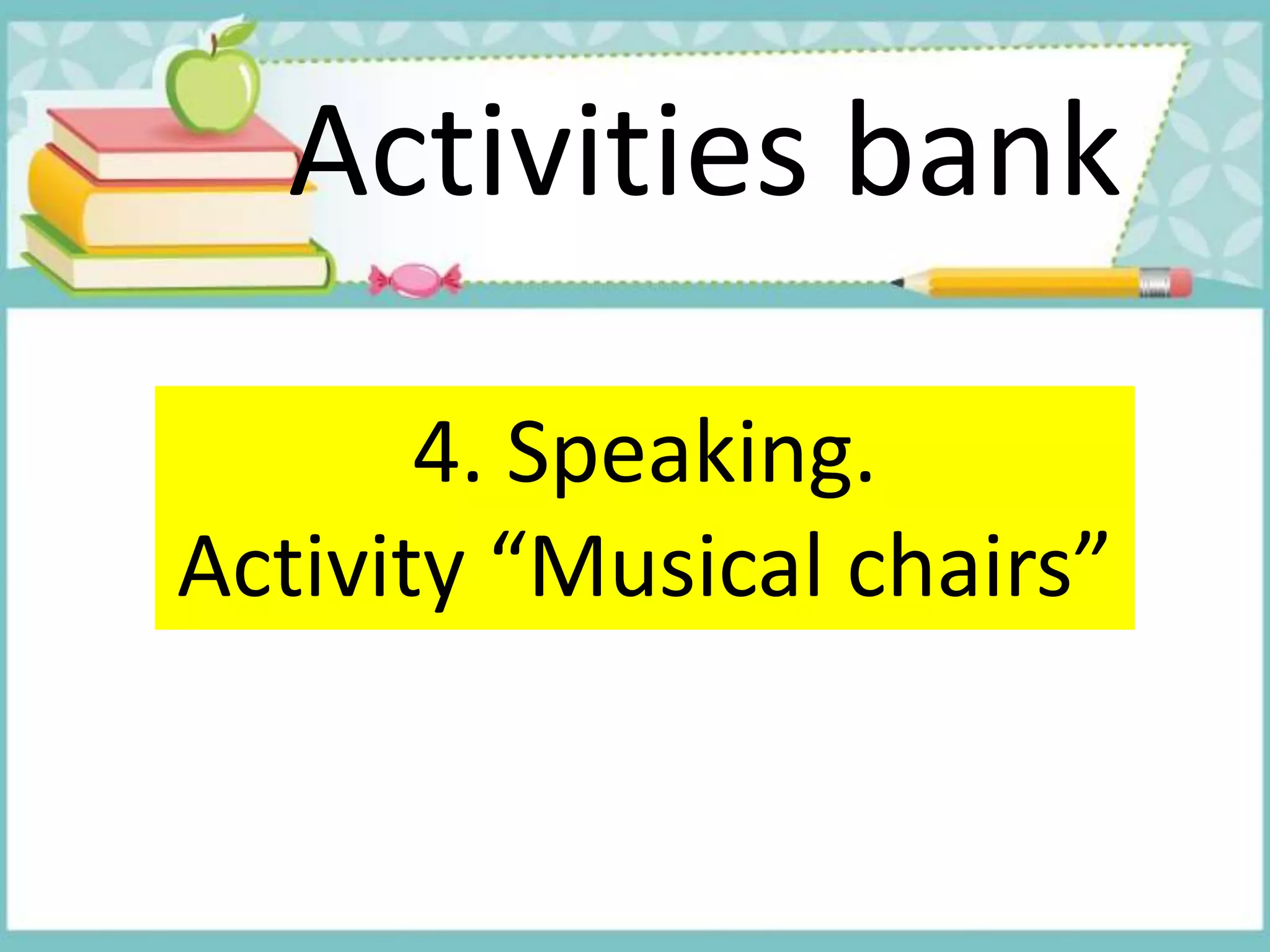 Activities bank

4. Speaking.
Activity “Musical chairs”